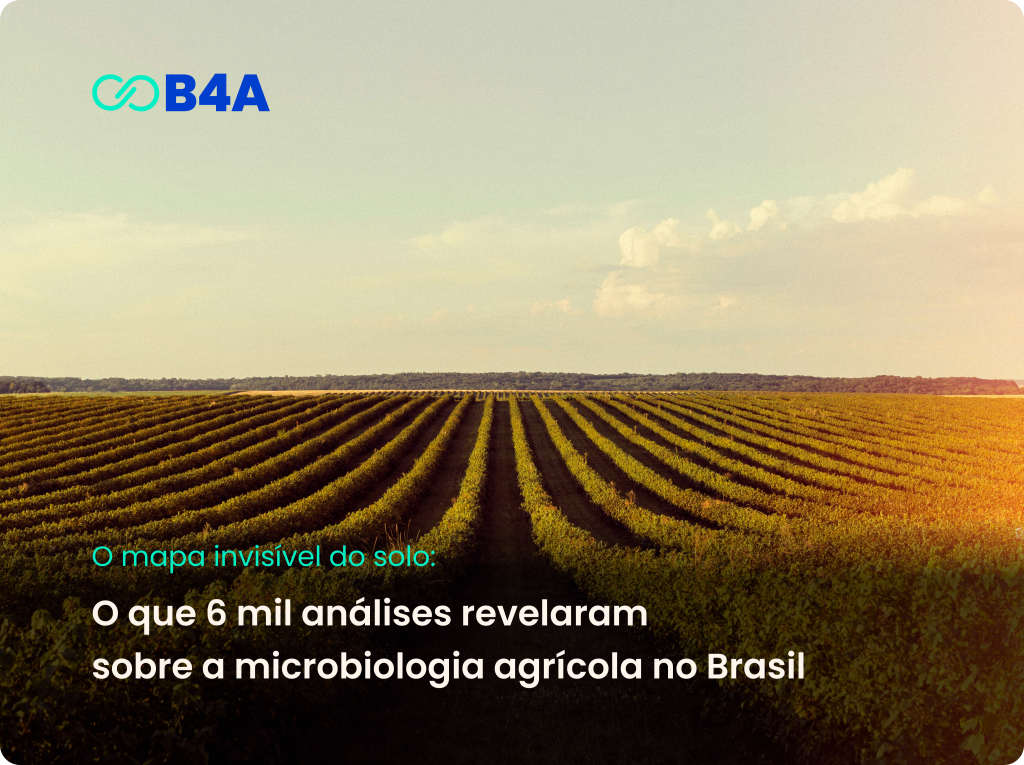 B4A

O mapa invisível do solo:

O que 6 mil análises revelaram sobre a microbiologia agrícola no Brasil